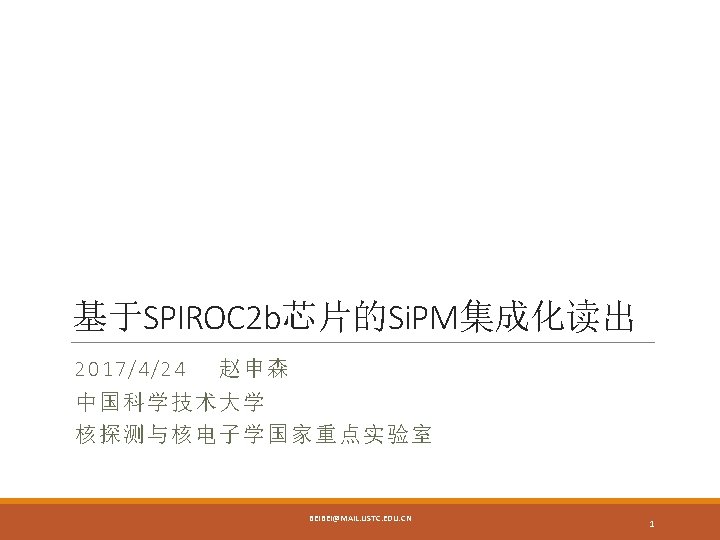 基于SPIROC2b芯片的SiPM集成化读出

2017/4/24 赵申森
中国科学技术大学
核探测与核电子学国家重点实验室

BEIBEI@MAIL.USTC.EDU.CN

1